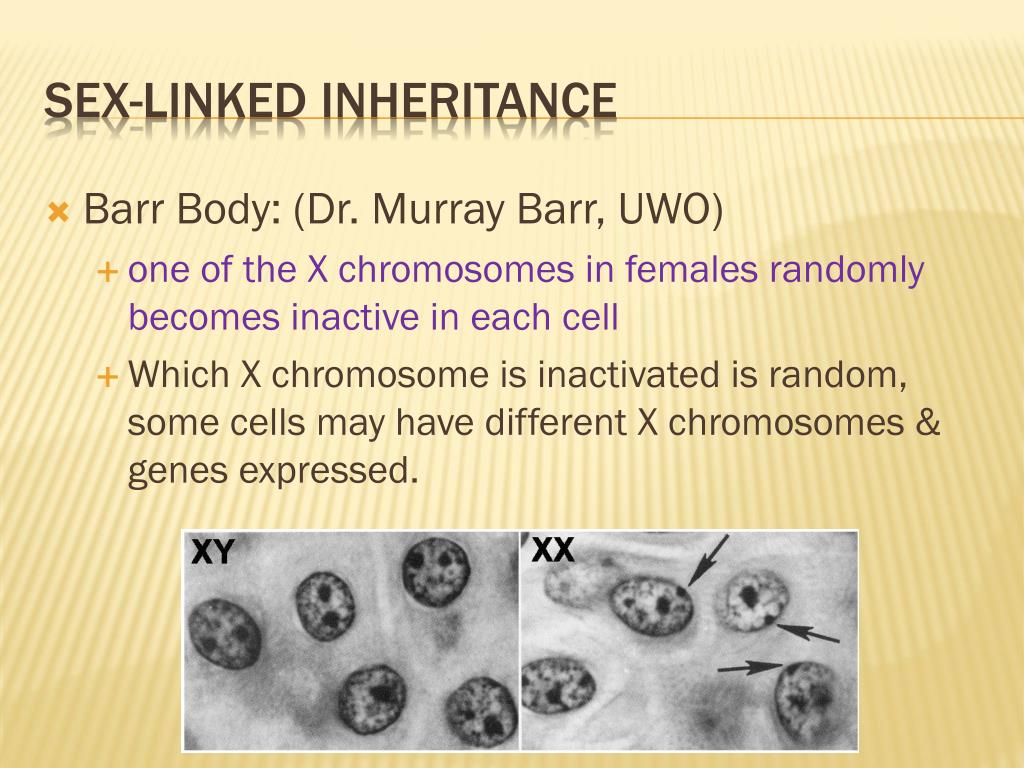 SEX-LINKED INHERITANCE

Barr Body: (Dr. Murray Barr, UWO)

one of the X chromosomes in females randomly becomes inactive in each cell

Which X chromosome is inactivated is random, some cells may have different X chromosomes & genes expressed.

XY

XX